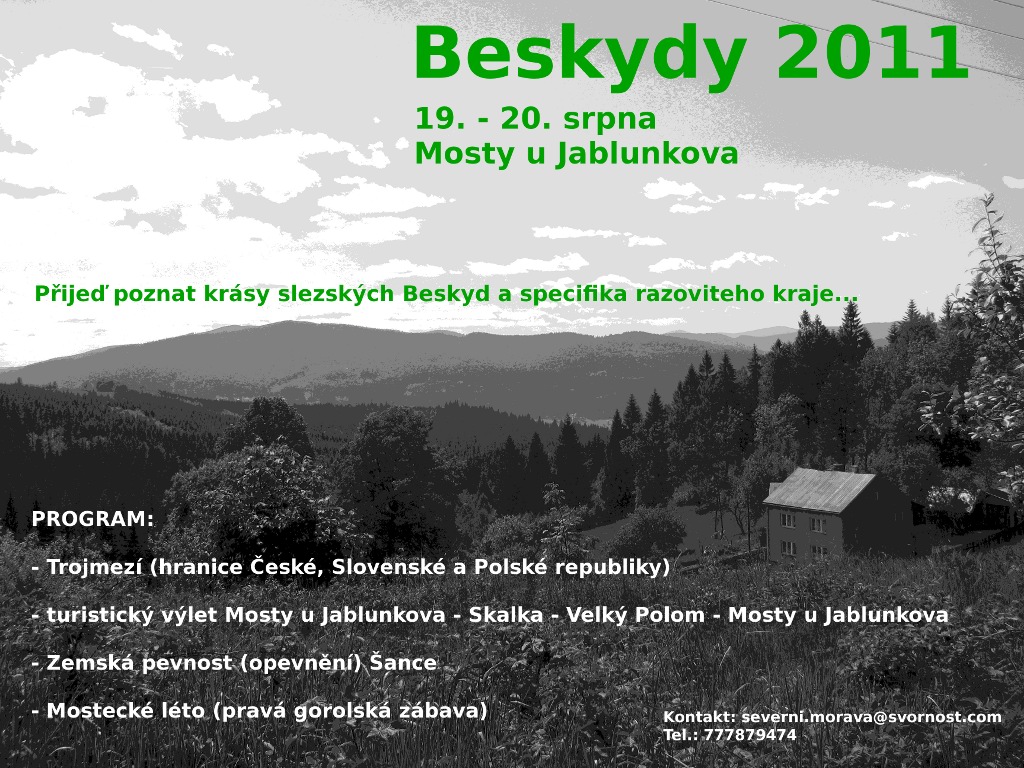 Beskydy 2011

19. - 20. srpna
Mosty u Jablunkova

Přijeď poznat krásy slezských Beskyd a specifika razoviteho kraje...

PROGRAM:

- Trojmezí (hranice České, Slovenské a Polské republiky)

- turistický výlet Mosty u Jablunkova - Skalka - Velký Polom - Mosty u Jablunkova

- Zemská pevnost (opevnění) Šance

- Mostecké léto (pravá gorolská zábava)

Kontakt: severni.morava@svornost.com
Tel.: 777879474